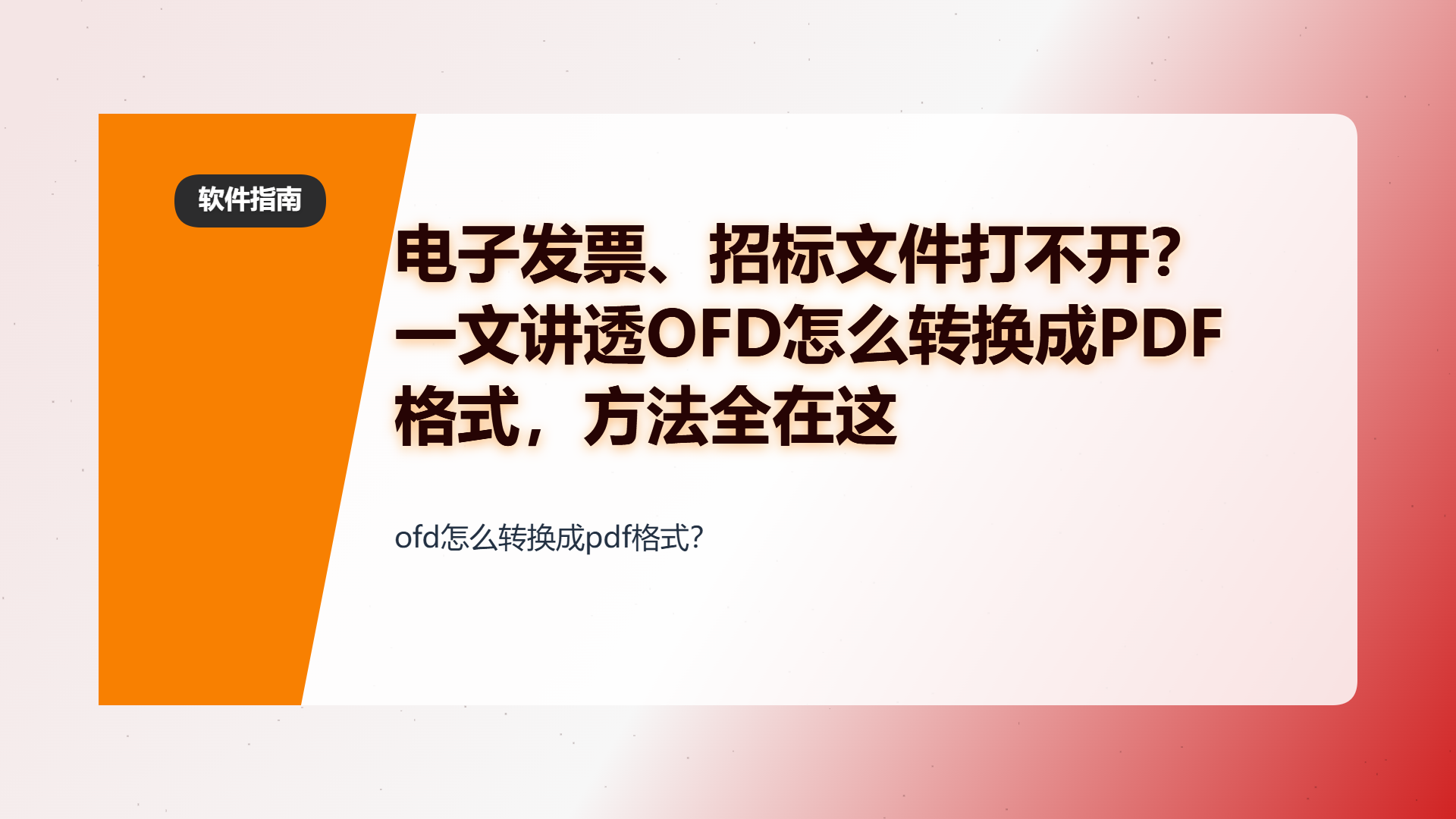 软件指南

电子发票、招标文件打不开？一文讲透OFD怎么转换成PDF格式，方法全在这

ofd怎么转换成pdf格式？